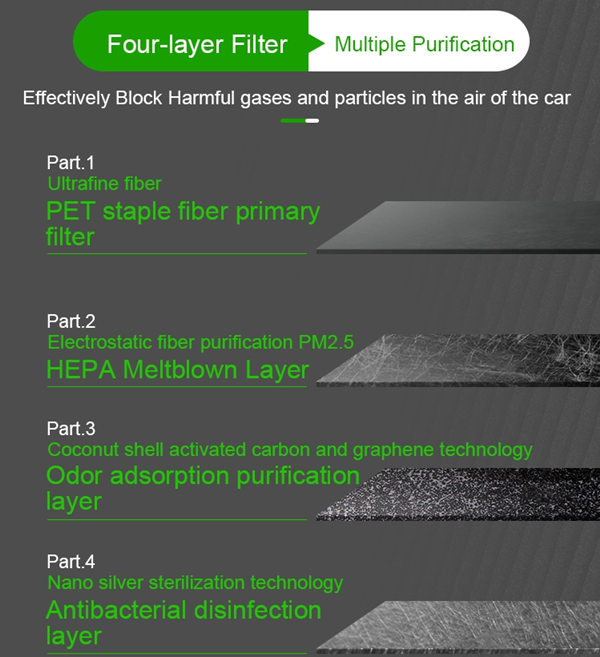 Four-layer Filter
Multiple Purification

Effectively Block Harmful gases and particles in the air of the car

Part.1
Ultrafine fiber
PET staple fiber primary filter

Part.2
Electrostatic fiber purification PM2.5
HEPA Meltblown Layer

Part.3
Coconut shell activated carbon and graphene technology
Odor adsorption purification layer

Part.4
Nano silver sterilization technology
Antibacterial disinfection layer